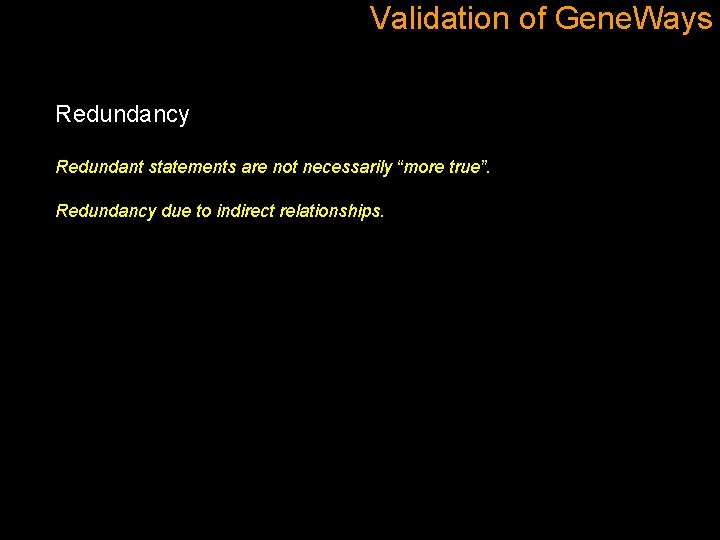 Validation of GeneWays

Redundancy

Redundant statements are not necessarily “more true”.

Redundancy due to indirect relationships.